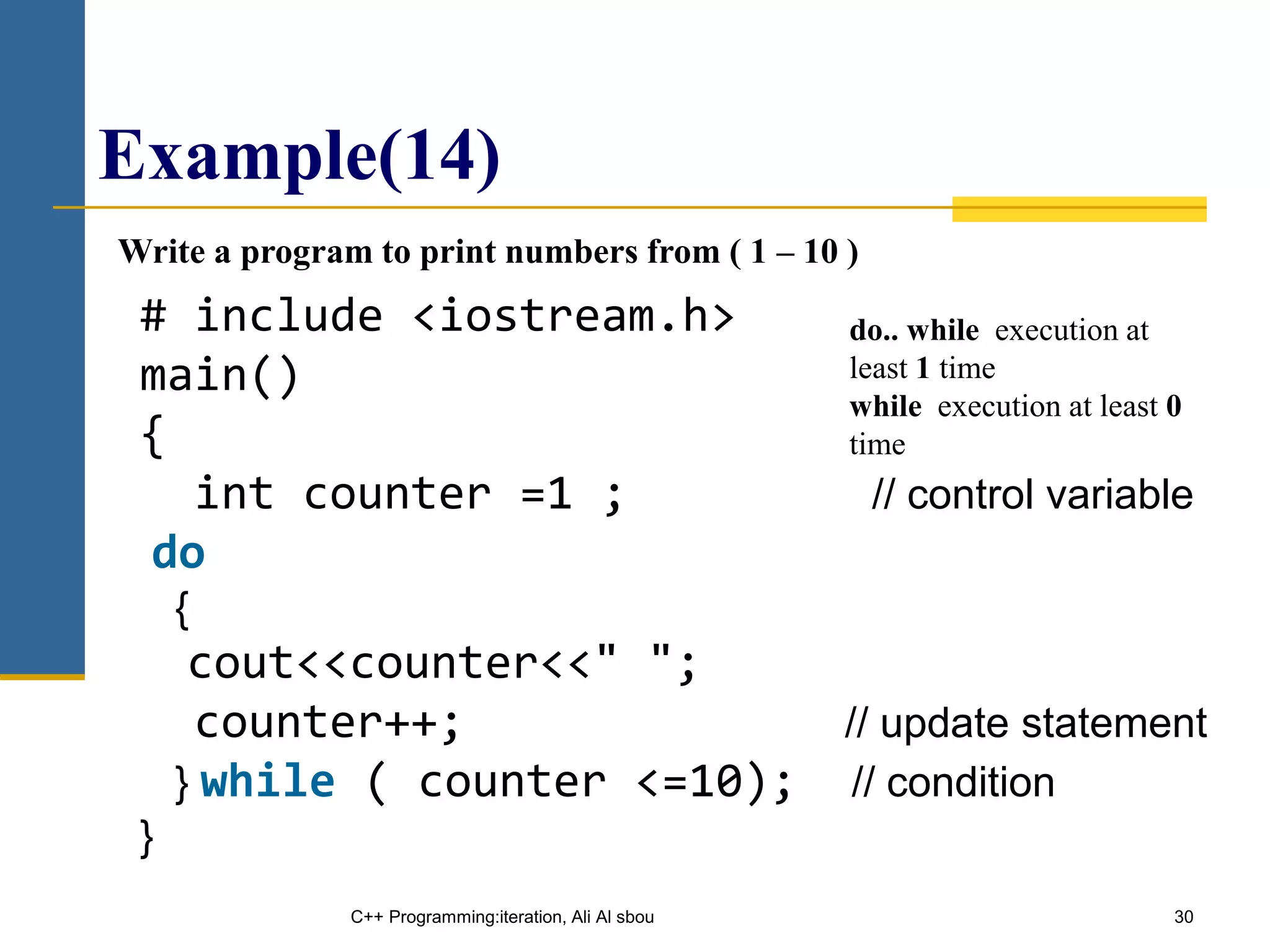 Example(14)

Write a program to print numbers from ( 1 – 10 )

# include <iostream.h>
main()
{
  int counter =1 ;   // control variable
 do
  {
  cout<<counter<<" ";
  counter++;   // update statement
  }while ( counter <=10);   // condition
}

do.. while execution at least 1 time
while execution at least 0 time

C++ Programming:iteration, Ali Al sbou

30